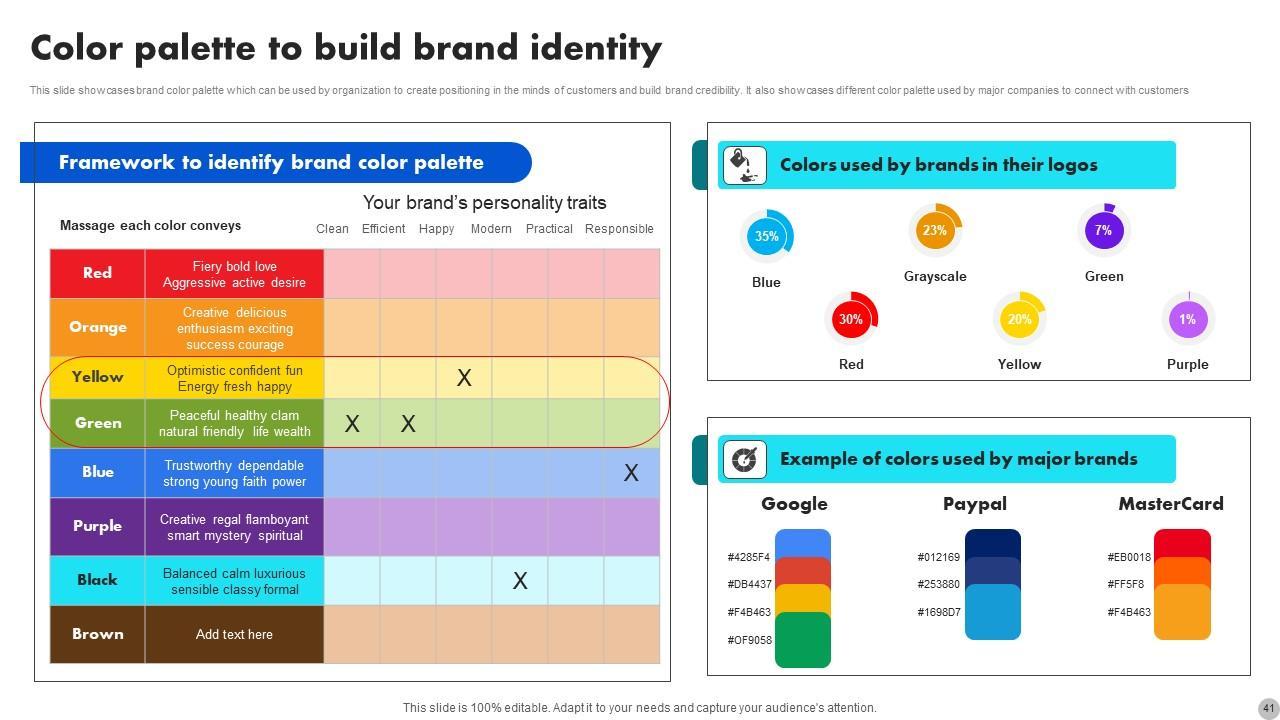 Color palette to build brand identity

This slide showcases brand color palette which can be used by organization to create positioning in the minds of customers and build brand credibility. It also showcases different color palette used by major companies to connect with customers

Framework to identify brand color palette

Your brand's personality traits

| Massage each color conveys | | Clean | Efficient | Happy | Modern | Practical | Responsible |
|---|---|---|---|---|---|---|---|
| Red | Fiery bold love Aggressive active desire | | | | | | |
| Orange | Creative delicious enthusiasm exciting success courage | | | | | | |
| Yellow | Optimistic confident fun Energy fresh happy | | | X | | | |
| Green | Peaceful healthy clam natural friendly life wealth | X | X | | | | |
| Blue | Trustworthy dependable strong young faith power | | | | | | X |
| Purple | Creative regal flamboyant smart mystery spiritual | | | | | | |
| Black | Balanced calm luxurious sensible classy formal | | | | X | | |
| Brown | Add text here | | | | | | |

Colors used by brands in their logos

35% Blue
23% Grayscale
7% Green
30% Red
20% Yellow
1% Purple

Example of colors used by major brands

Google
#4285F4
#DB4437
#F4B463
#OF9058

Paypal
#012169
#253880
#1698D7

MasterCard
#EB0018
#FF5F8
#F4B463

This slide is 100% editable. Adapt it to your needs and capture your audience's attention.

41